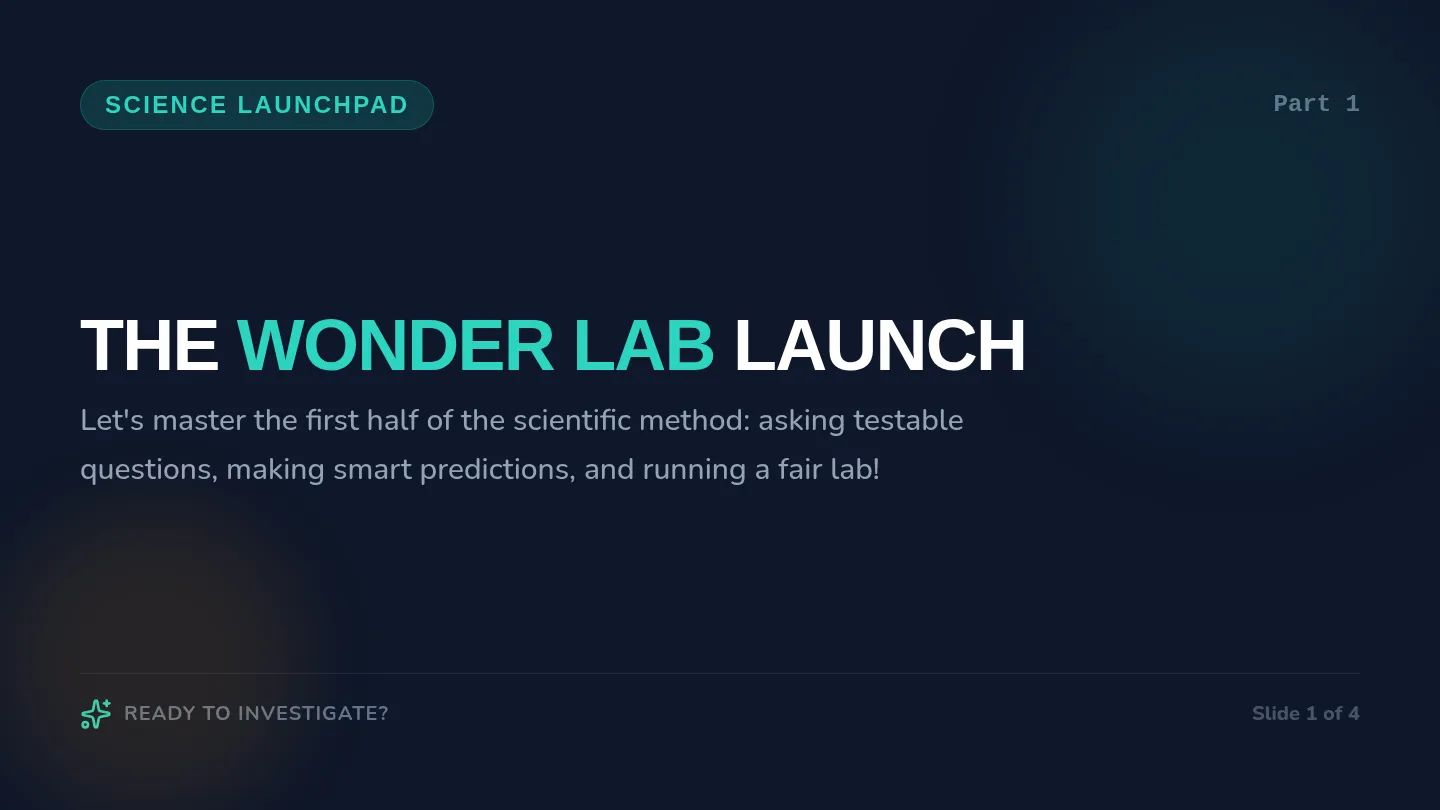 SCIENCE LAUNCHPAD

Part 1

THE WONDER LAB LAUNCH

Let's master the first half of the scientific method: asking testable questions, making smart predictions, and running a fair lab!

READY TO INVESTIGATE?

Slide 1 of 4